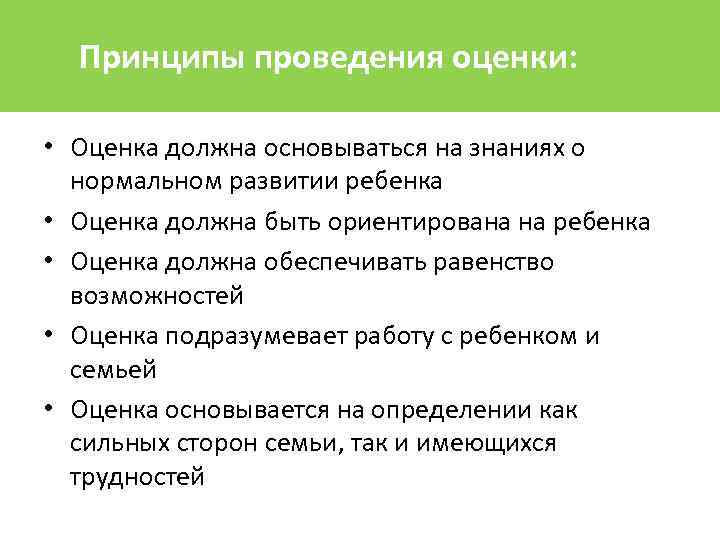 Принципы проведения оценки:

• Оценка должна основываться на знаниях о нормальном развитии ребенка
• Оценка должна быть ориентирована на ребенка
• Оценка должна обеспечивать равенство возможностей
• Оценка подразумевает работу с ребенком и семьей
• Оценка основывается на определении как сильных сторон семьи, так и имеющихся трудностей